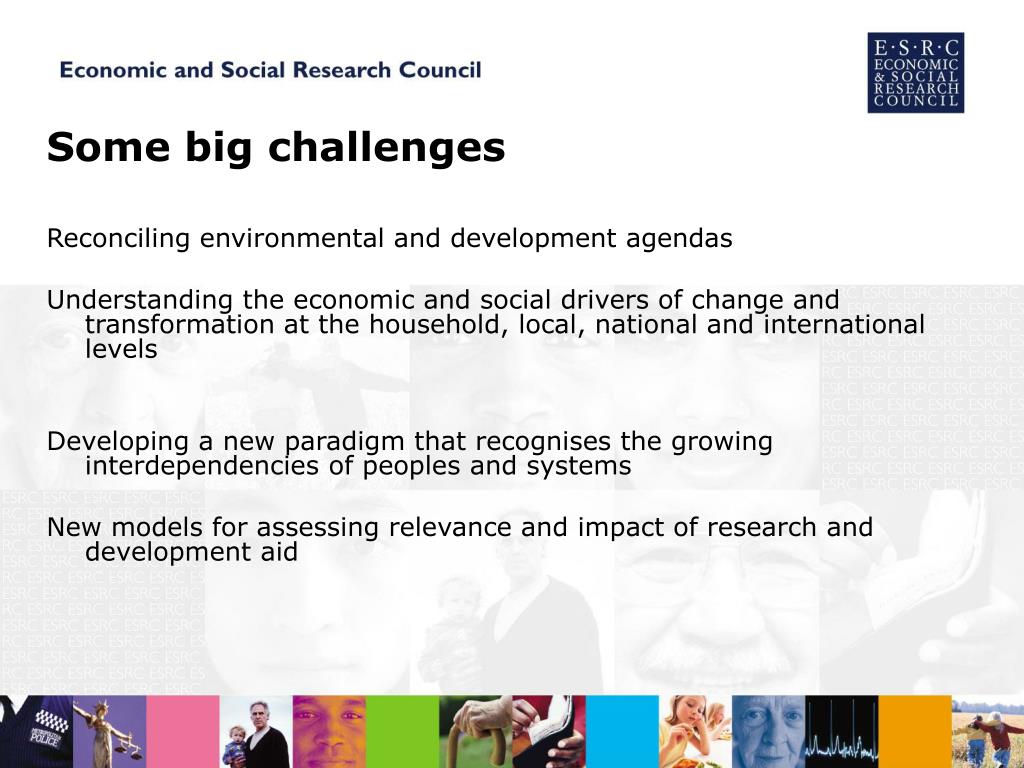 Economic and Social Research Council

E·S·R·C ECONOMIC & SOCIAL RESEARCH COUNCIL

Some big challenges

Reconciling environmental and development agendas

Understanding the economic and social drivers of change and transformation at the household, local, national and international levels

Developing a new paradigm that recognises the growing interdependencies of peoples and systems

New models for assessing relevance and impact of research and development aid

POLICE